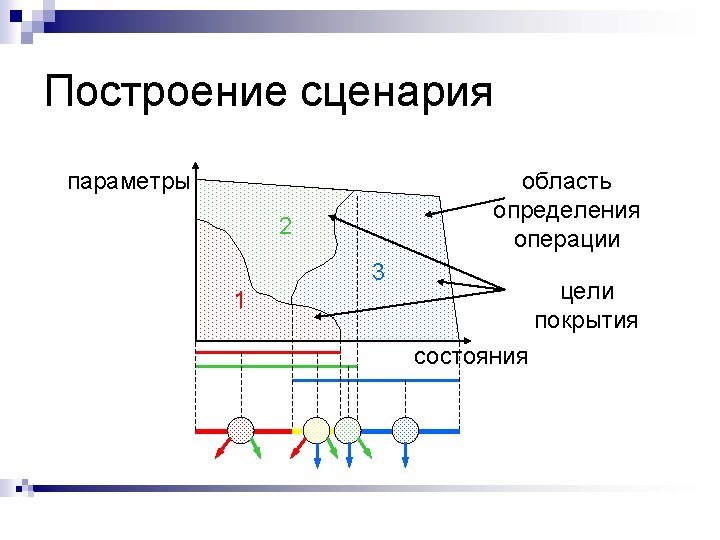 Построение сценария

параметры

2

3

1

область определения операции

цели покрытия

состояния